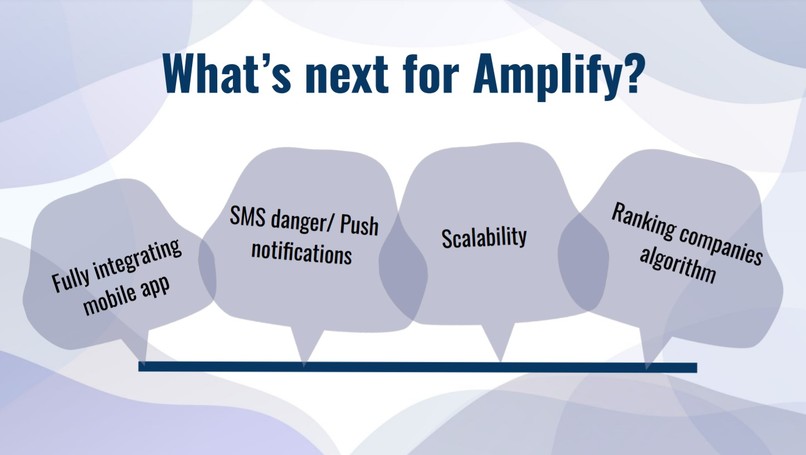 What's next for Amplify?

Fully integrating mobile app

SMS danger/ Push notifications

Scalability

Ranking companies algorithm